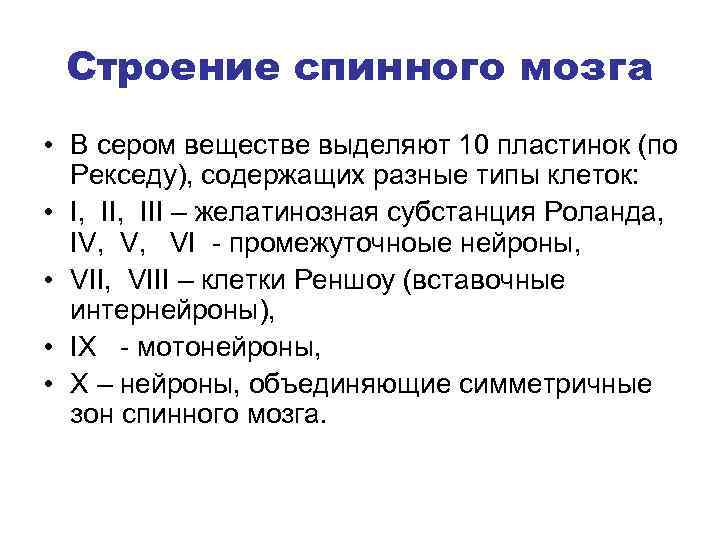 Строение спинного мозга

• В сером веществе выделяют 10 пластинок (по Рекседу), содержащих разные типы клеток:
• I, II, III – желатинозная субстанция Роланда, IV, V, VI - промежуточноые нейроны,
• VII, VIII – клетки Реншоу (вставочные интернейроны),
• IX - мотонейроны,
• X – нейроны, объединяющие симметричные зон спинного мозга.